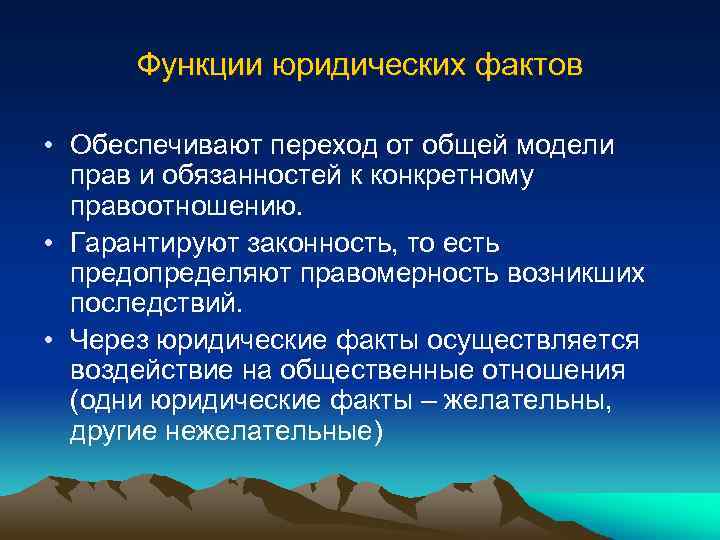 Функции юридических фактов

• Обеспечивают переход от общей модели прав и обязанностей к конкретному правоотношению.
• Гарантируют законность, то есть предопределяют правомерность возникших последствий.
• Через юридические факты осуществляется воздействие на общественные отношения (одни юридические факты – желательны, другие нежелательные)